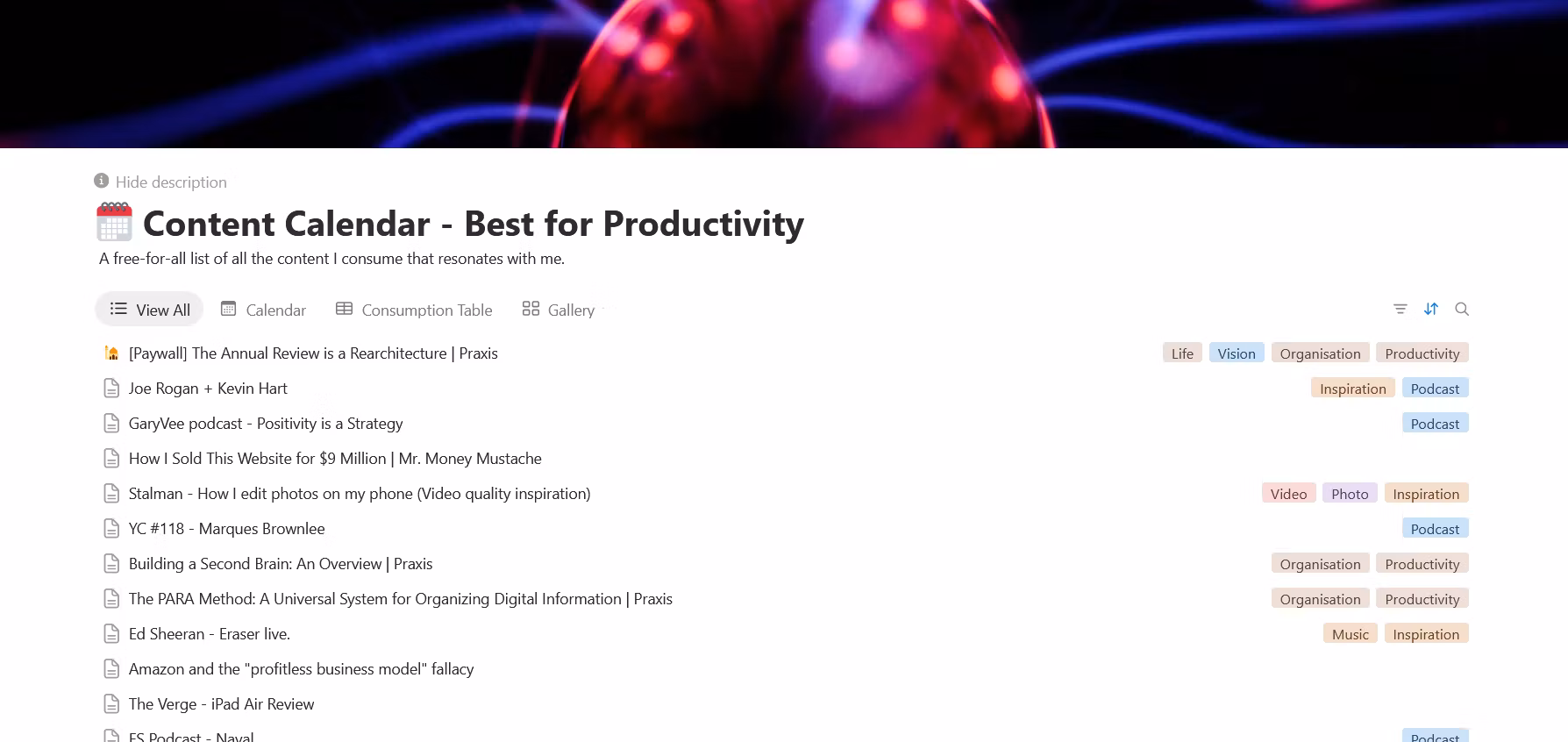 Hide description

Content Calendar - Best for Productivity

A free-for-all list of all the content I consume that resonates with me.

View All Calendar Consumption Table Gallery

[Paywall] The Annual Review is a Rearchitecture | Praxis Life Vision Organisation Productivity

Joe Rogan + Kevin Hart Inspiration Podcast

GaryVee podcast - Positivity is a Strategy Podcast

How I Sold This Website for $9 Million | Mr. Money Mustache

Stalman - How I edit photos on my phone (Video quality inspiration) Video Photo Inspiration

YC #118 - Marques Brownlee Podcast

Building a Second Brain: An Overview | Praxis Organisation Productivity

The PARA Method: A Universal System for Organizing Digital Information | Praxis Organisation Productivity

Ed Sheeran - Eraser live. Music Inspiration

Amazon and the "profitless business model" fallacy

The Verge - iPad Air Review

FS Podcast - Naval Podcast